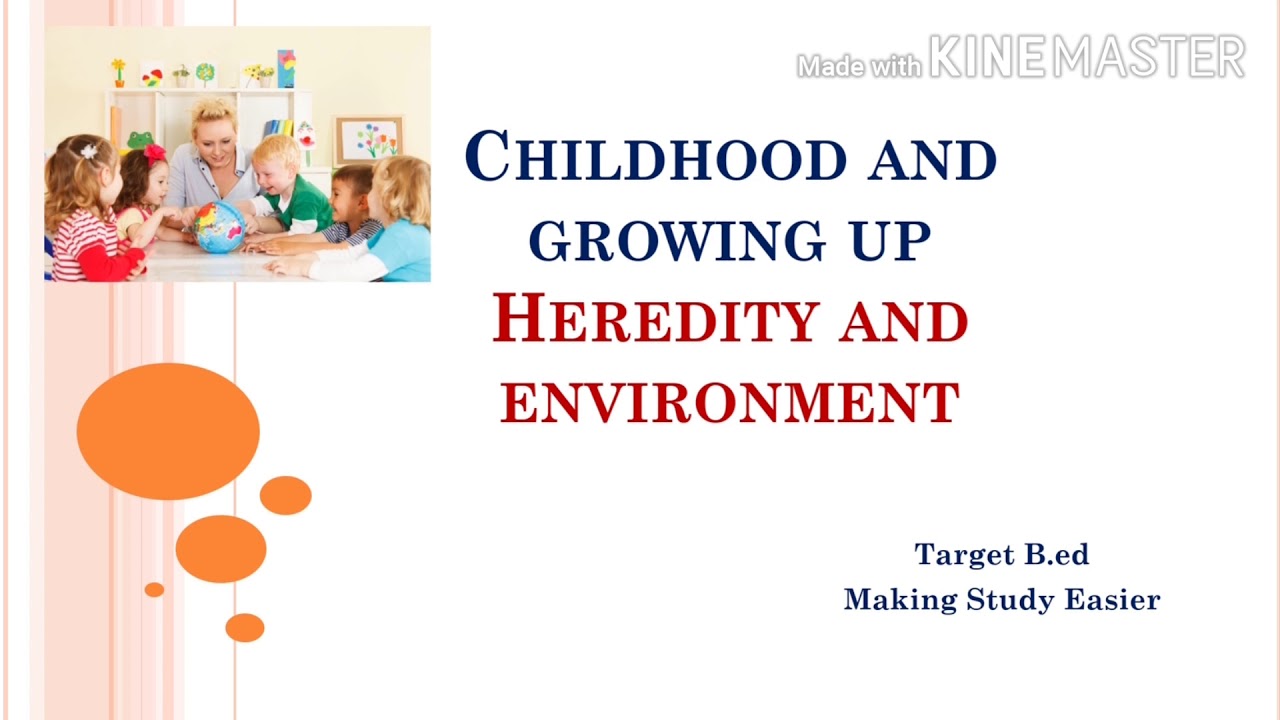 Made with KINEMASTER

CHILDHOOD AND GROWING UP
HEREDITY AND ENVIRONMENT

Target B.ed
Making Study Easier